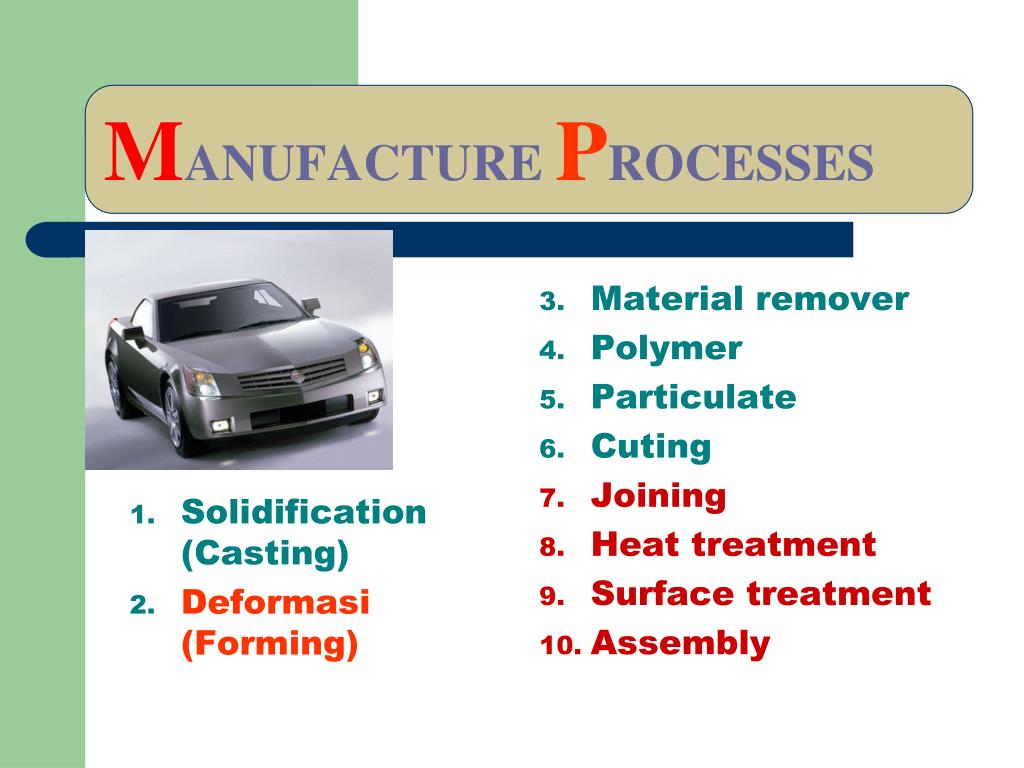 MANUFACTURE PROCESSES

1. Solidification (Casting)
2. Deformasi (Forming)

3. Material remover
4. Polymer
5. Particulate
6. Cuting
7. Joining
8. Heat treatment
9. Surface treatment
10. Assembly